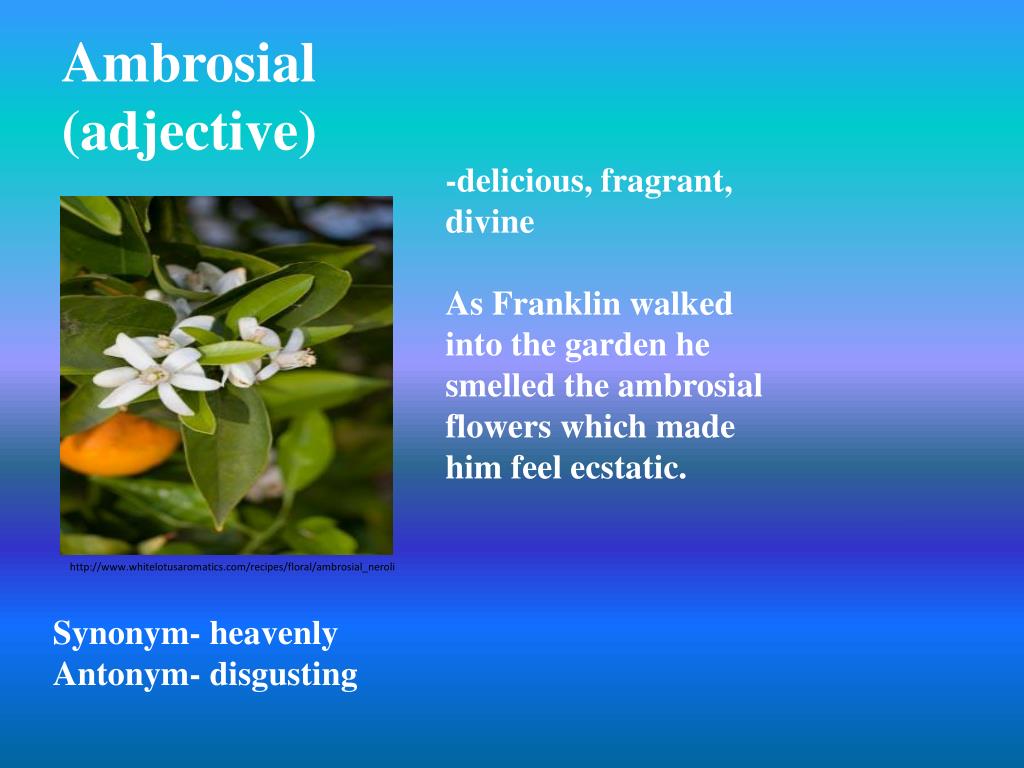 Ambrosial (adjective)

-delicious, fragrant, divine

As Franklin walked into the garden he smelled the ambrosial flowers which made him feel ecstatic.

http://www.whitelotusaromatics.com/recipes/floral/ambrosial_neroli

Synonym- heavenly
Antonym- disgusting